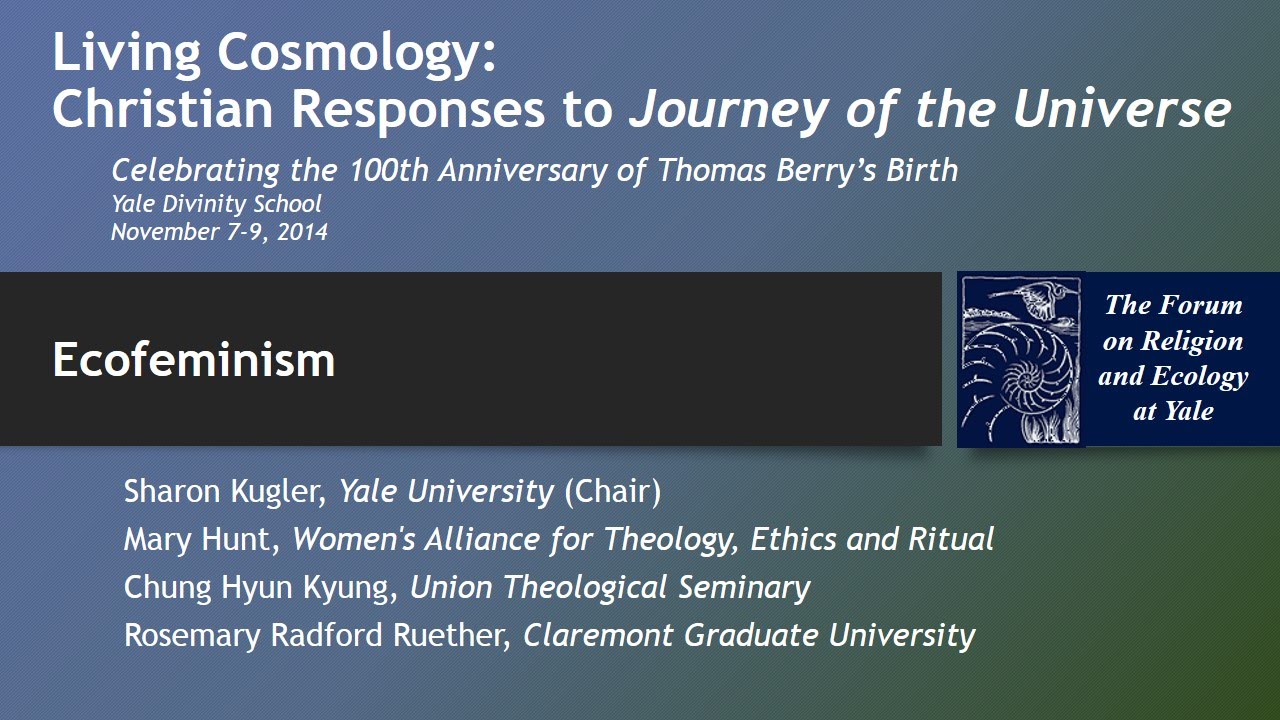 Living Cosmology:
Christian Responses to Journey of the Universe

Celebrating the 100th Anniversary of Thomas Berry's Birth
Yale Divinity School
November 7-9, 2014

Ecofeminism

The Forum on Religion and Ecology at Yale

Sharon Kugler, Yale University (Chair)
Mary Hunt, Women's Alliance for Theology, Ethics and Ritual
Chung Hyun Kyung, Union Theological Seminary
Rosemary Radford Ruether, Claremont Graduate University